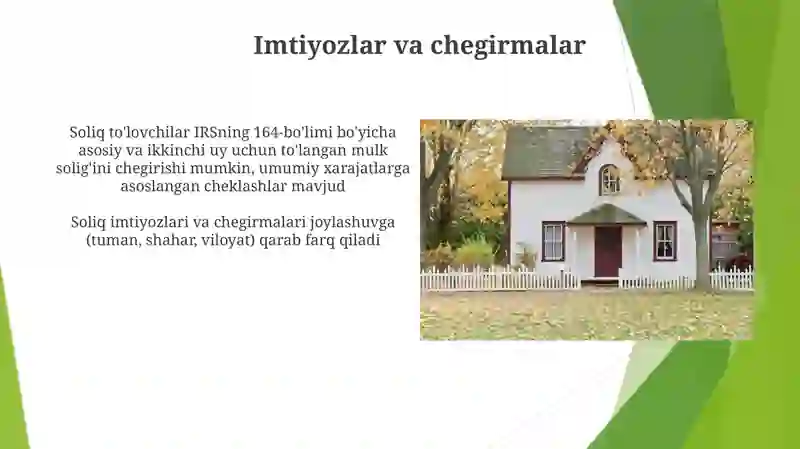 Imtiyozlar va chegirmalar

Soliq to'lovchilar IRSning 164-bo'limi bo'yicha asosiy va ikkinchi uy uchun to'langan mulk solig'ini chegirishi mumkin, umumiy xarajatlarga asoslangan cheklashlar mavjud

Soliq imtiyozlari va chegirmalari joylashuvga (tuman, shahar, viloyat) qarab farq qiladi